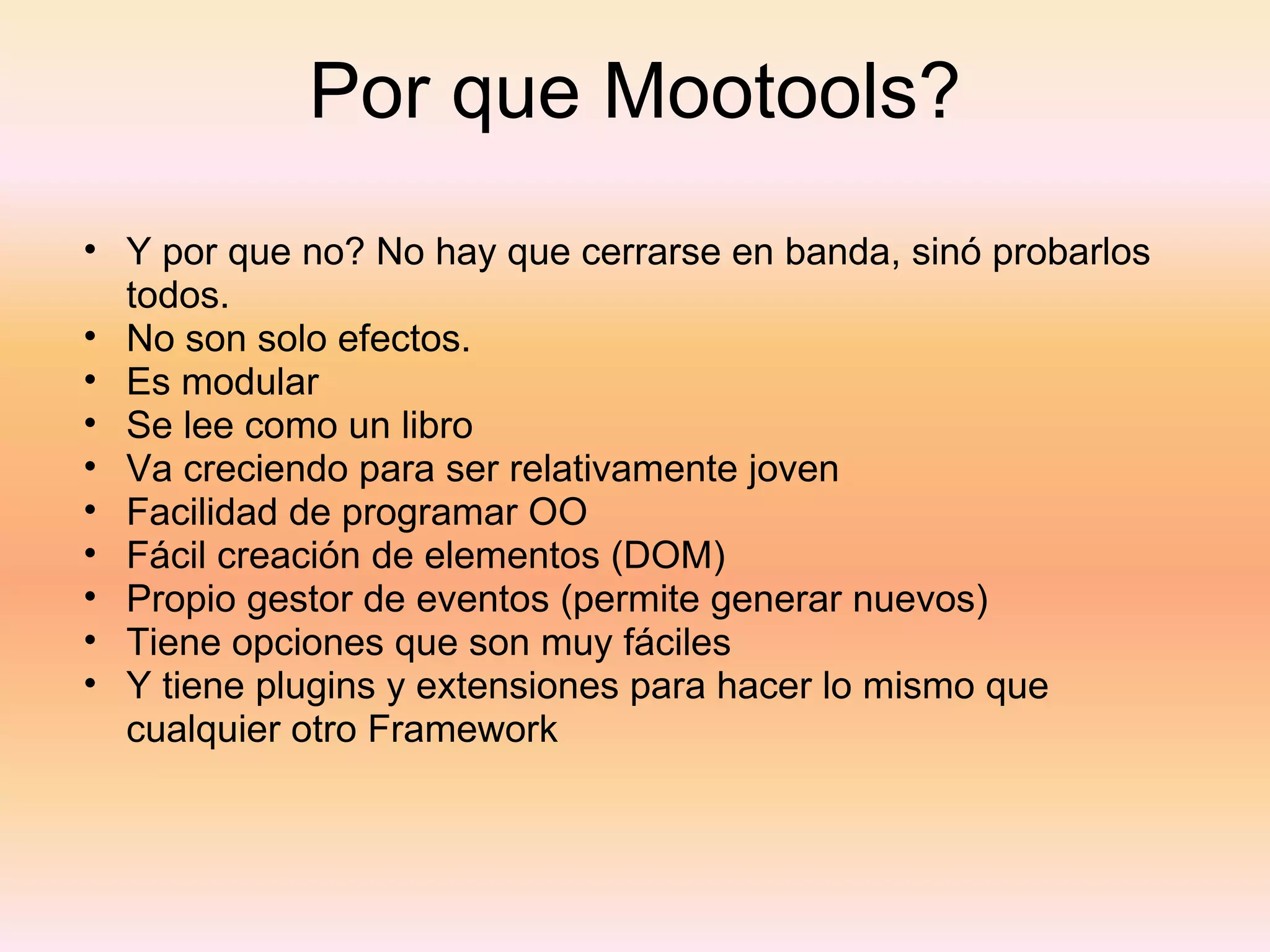 Por que Mootools?

• Y por que no? No hay que cerrarse en banda, sinó probarlos todos.
• No son solo efectos.
• Es modular
• Se lee como un libro
• Va creciendo para ser relativamente joven
• Facilidad de programar OO
• Fácil creación de elementos (DOM)
• Propio gestor de eventos (permite generar nuevos)
• Tiene opciones que son muy fáciles
• Y tiene plugins y extensiones para hacer lo mismo que cualquier otro Framework